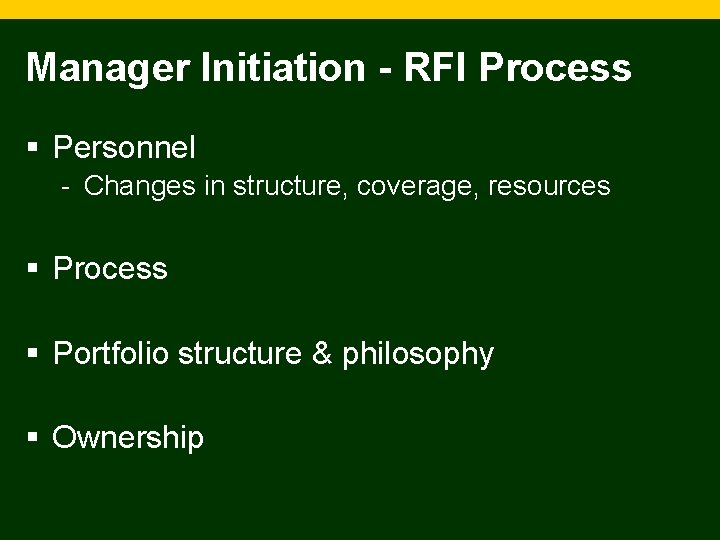 Manager Initiation - RFI Process

▪ Personnel
- Changes in structure, coverage, resources

▪ Process

▪ Portfolio structure & philosophy

▪ Ownership